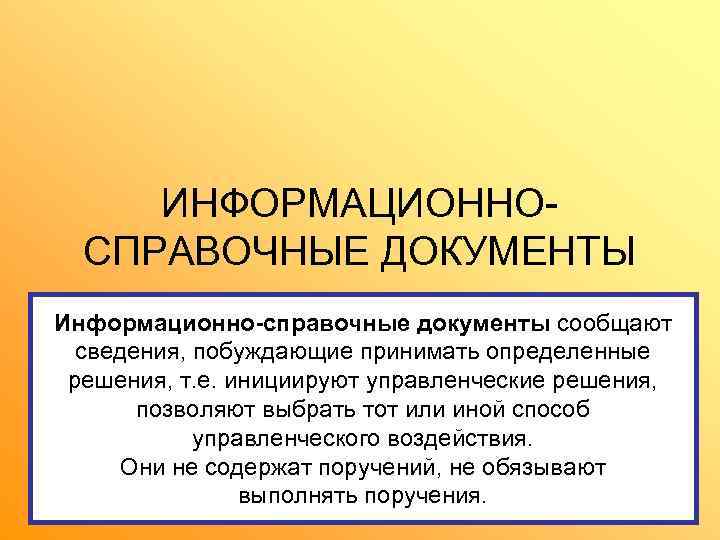 ИНФОРМАЦИОННО-СПРАВОЧНЫЕ ДОКУМЕНТЫ

Информационно-справочные документы сообщают сведения, побуждающие принимать определенные решения, т.е. инициируют управленческие решения, позволяют выбрать тот или иной способ управленческого воздействия.
Они не содержат поручений, не обязывают выполнять поручения.